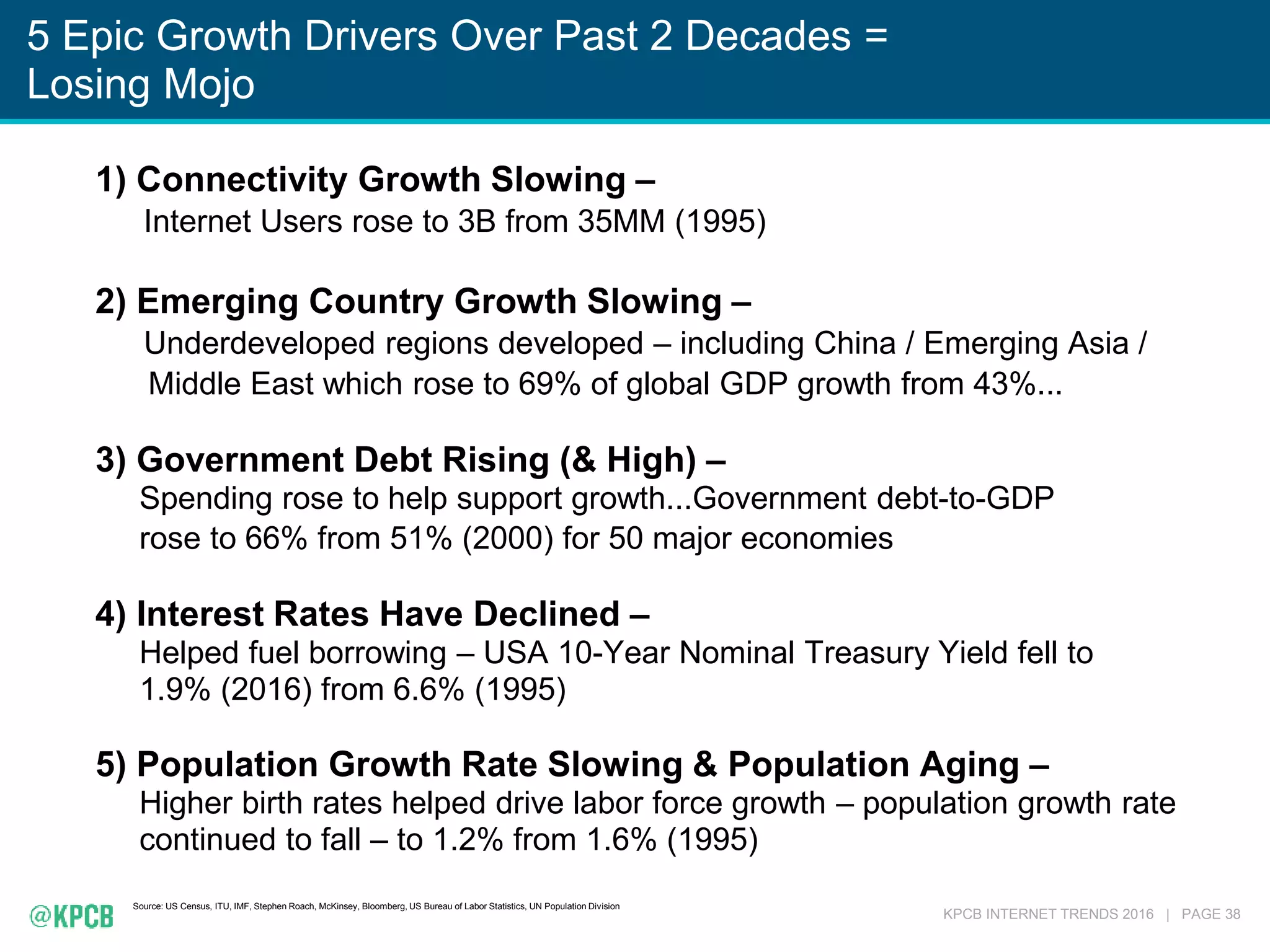 5 Epic Growth Drivers Over Past 2 Decades = Losing Mojo

1) Connectivity Growth Slowing –
Internet Users rose to 3B from 35MM (1995)

2) Emerging Country Growth Slowing –
Underdeveloped regions developed – including China / Emerging Asia / Middle East which rose to 69% of global GDP growth from 43%...

3) Government Debt Rising (& High) –
Spending rose to help support growth...Government debt-to-GDP rose to 66% from 51% (2000) for 50 major economies

4) Interest Rates Have Declined –
Helped fuel borrowing – USA 10-Year Nominal Treasury Yield fell to 1.9% (2016) from 6.6% (1995)

5) Population Growth Rate Slowing & Population Aging –
Higher birth rates helped drive labor force growth – population growth rate continued to fall – to 1.2% from 1.6% (1995)

@KPCB

Source: US Census, ITU, IMF, Stephen Roach, McKinsey, Bloomberg, US Bureau of Labor Statistics, UN Population Division

KPCB INTERNET TRENDS 2016 | PAGE 38